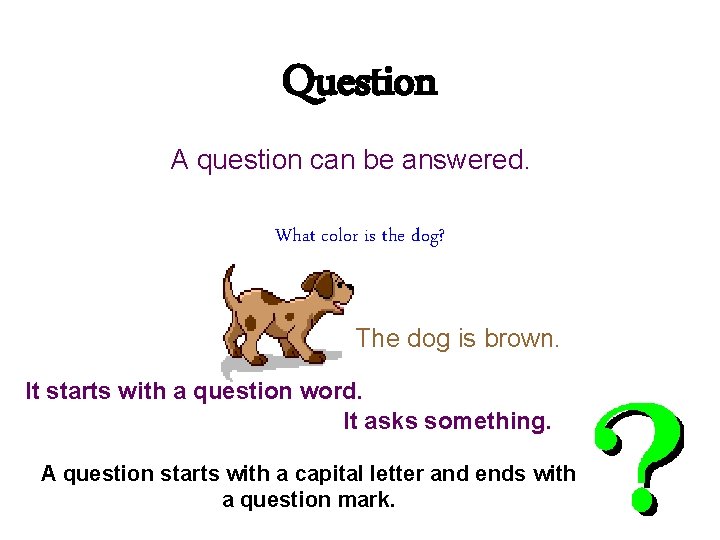 Question

A question can be answered.

What color is the dog?

The dog is brown.

It starts with a question word.

It asks something.

A question starts with a capital letter and ends with a question mark.

?